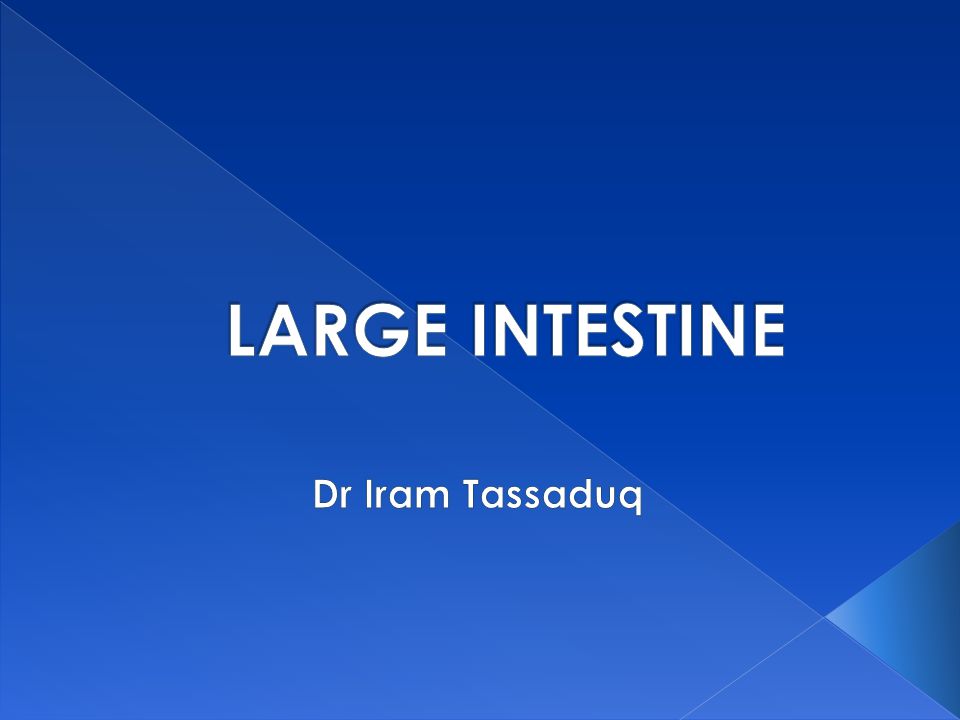 LARGE INTESTINE

Dr Iram Tassaduq